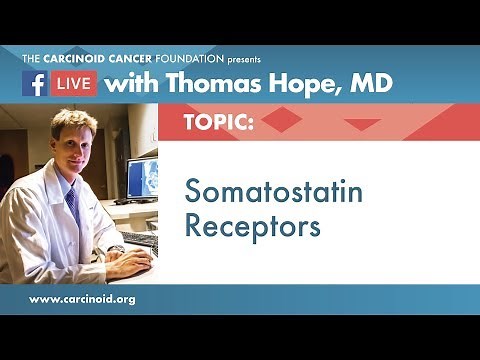 THE CARCINOID CANCER FOUNDATION presents

f LIVE with Thomas Hope, MD

TOPIC:

Somatostatin Receptors

www.carcinoid.org